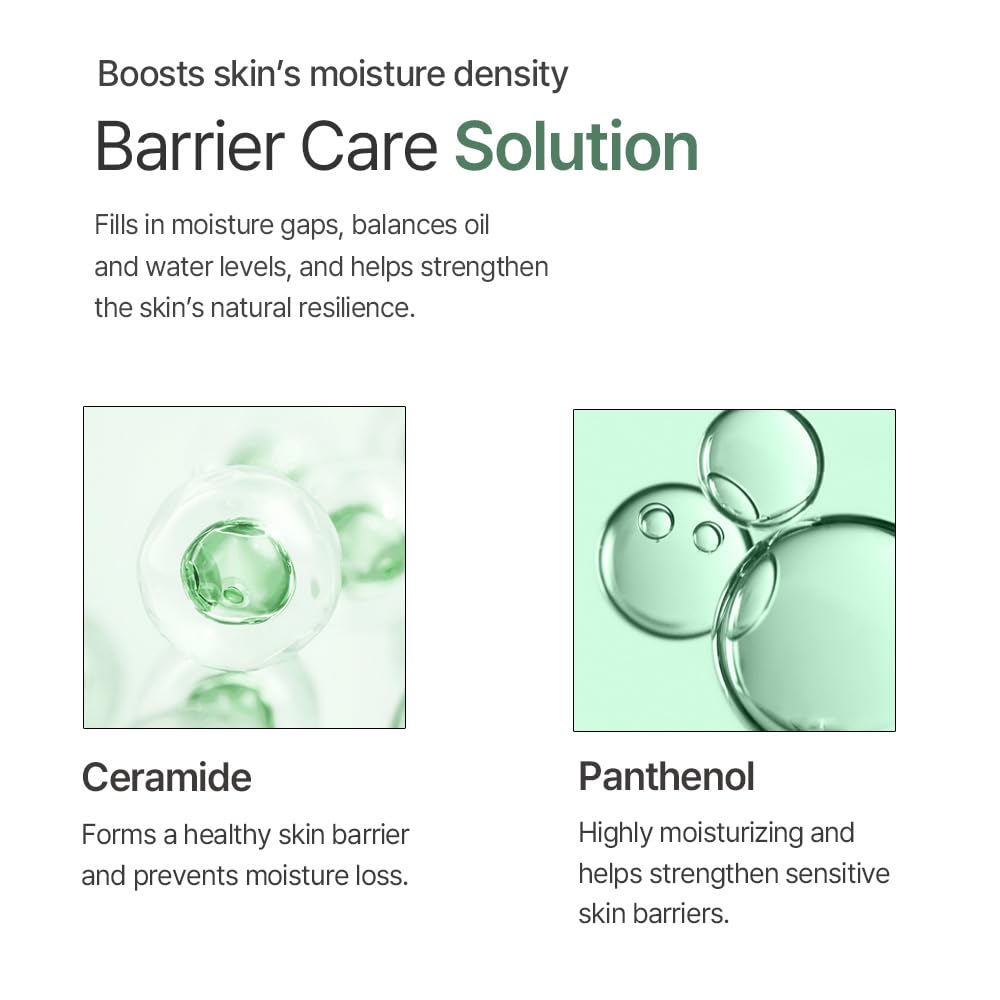 Boosts skin's moisture density

Barrier Care Solution

Fills in moisture gaps, balances oil and water levels, and helps strengthen the skin's natural resilience.

Ceramide

Forms a healthy skin barrier and prevents moisture loss.

Panthenol

Highly moisturizing and helps strengthen sensitive skin barriers.